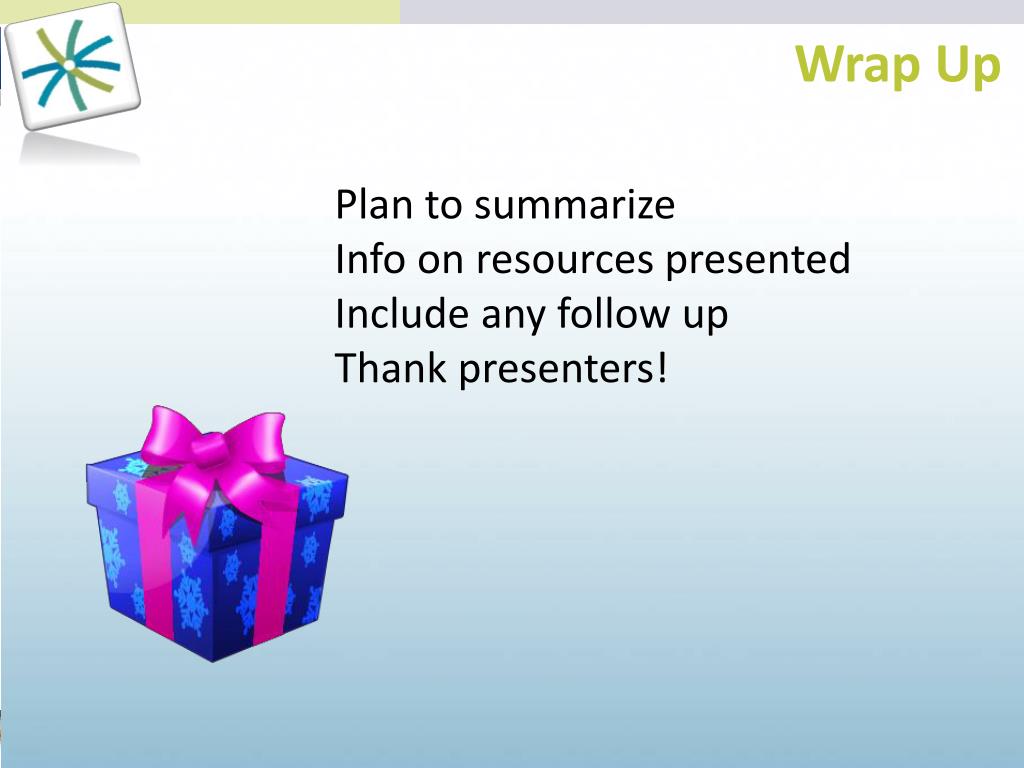 Wrap Up

Plan to summarize
Info on resources presented
Include any follow up
Thank presenters!